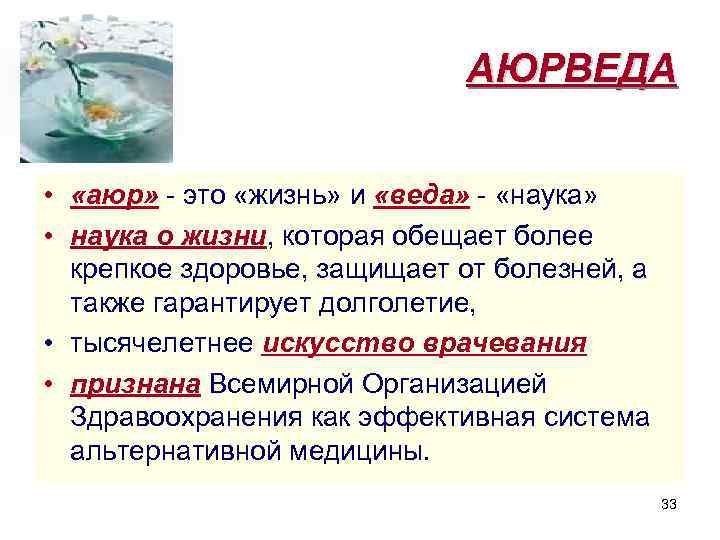 АЮРВЕДА

• «аюр» - это «жизнь» и «веда» - «наука»
• наука о жизни, которая обещает более крепкое здоровье, защищает от болезней, а также гарантирует долголетие,
• тысячелетнее искусство врачевания
• признана Всемирной Организацией Здравоохранения как эффективная система альтернативной медицины.

33